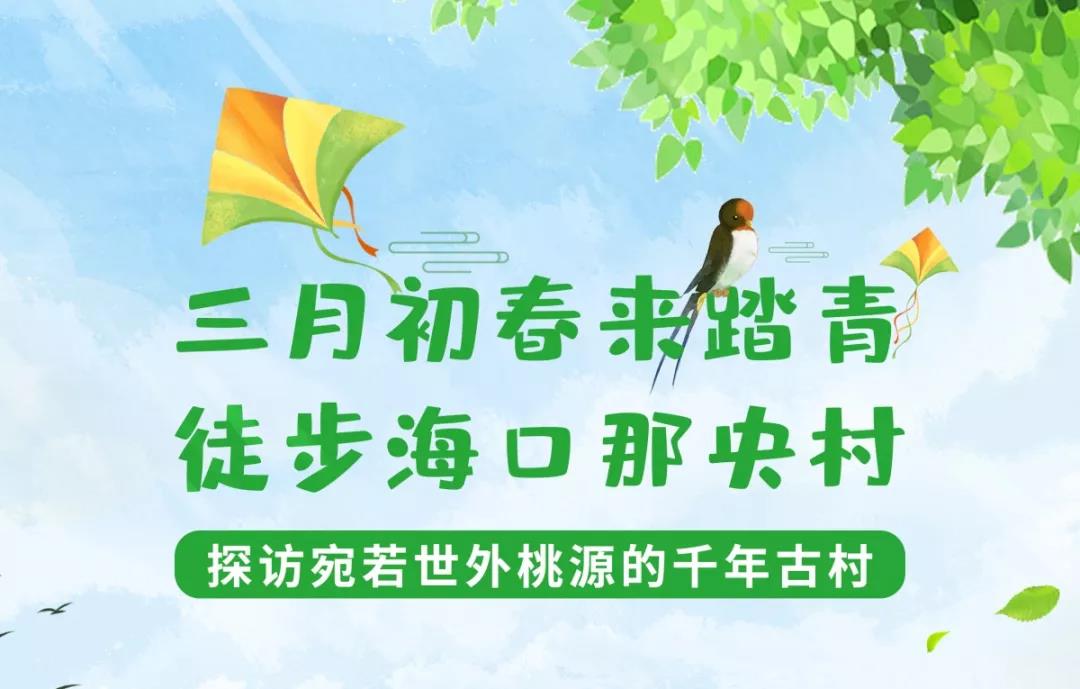 三月初春来踏青
徒步海口那央村

探访宛若世外桃源的千年古村